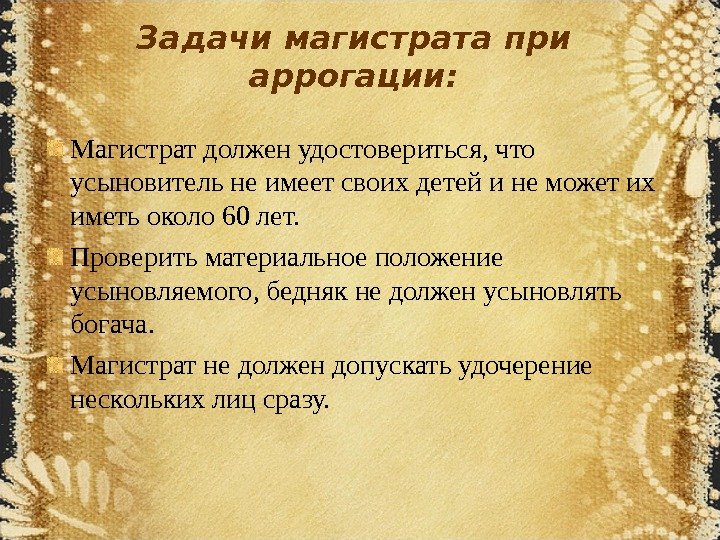 Задачи магистрата при аррогации:

Магистрат должен удостовериться, что усыновитель не имеет своих детей и не может их иметь около 60 лет.

Проверить материальное положение усыновляемого, бедняк не должен усыновлять богача.

Магистрат не должен допускать удочерение нескольких лиц сразу.